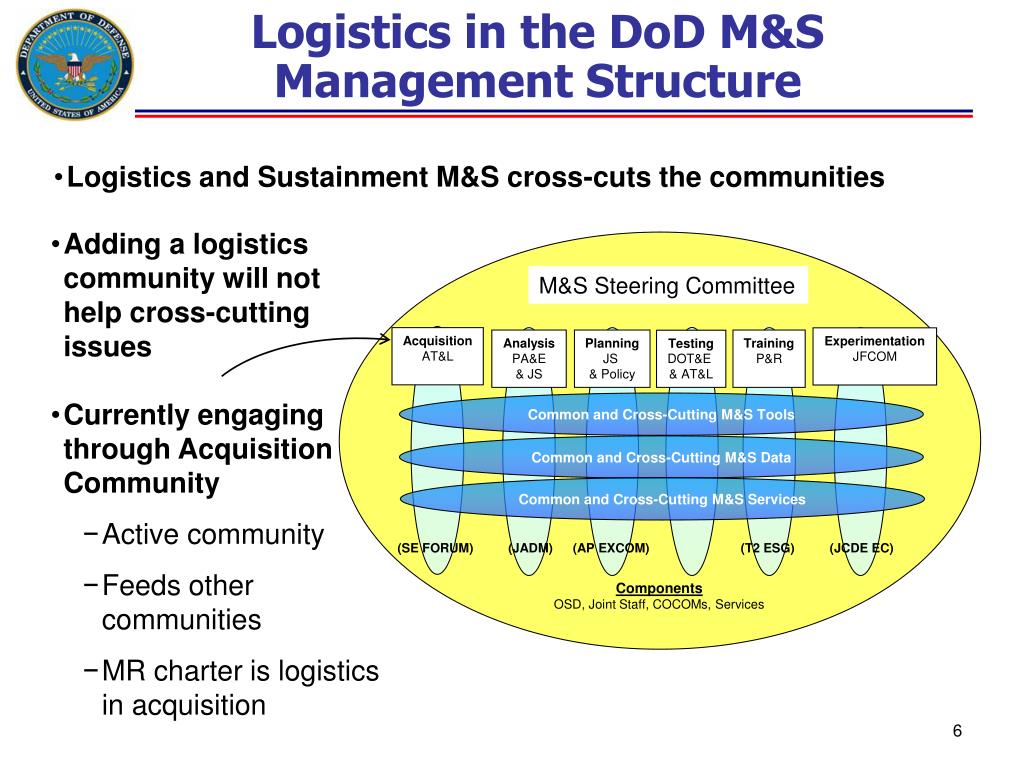 DEPARTMENT OF DEFENSE
UNITED STATES OF AMERICA

Logistics in the DoD M&S Management Structure

• Logistics and Sustainment M&S cross-cuts the communities

• Adding a logistics community will not help cross-cutting issues

• Currently engaging through Acquisition Community

− Active community

− Feeds other communities

− MR charter is logistics in acquisition

M&S Steering Committee

Acquisition
AT&L

Analysis
PA&E
& JS

Planning
JS
& Policy

Testing
DOT&E
& AT&L

Training
P&R

Experimentation
JFCOM

Common and Cross-Cutting M&S Tools

Common and Cross-Cutting M&S Data

Common and Cross-Cutting M&S Services

(SE FORUM) (JADM) (AP EXCOM) (T2 ESG) (JCDE EC)

Components
OSD, Joint Staff, COCOMs, Services

6